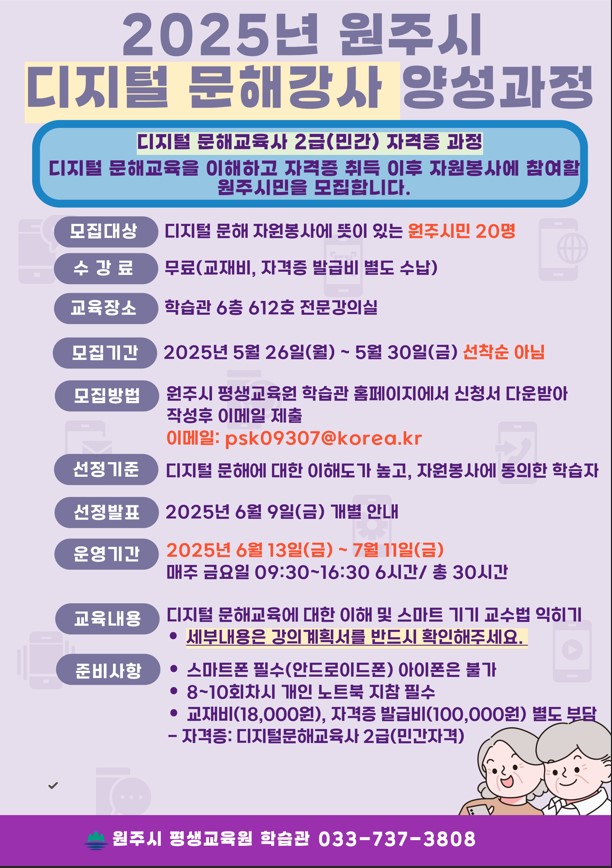 2025년 원주시
디지털 문해강사 양성과정

디지털 문해교육사 2급(민간) 자격증 과정
디지털 문해교육을 이해하고 자격증 취득 이후 자원봉사에 참여할 원주시민을 모집합니다.

모집대상 디지털 문해 자원봉사에 뜻이 있는 원주시민 20명

수 강 료 무료(교재비, 자격증 발급비 별도 수납)

교육장소 학습관 6층 612호 전문강의실

모집기간 2025년 5월 26일(월) ~ 5월 30일(금) 선착순 아님

모집방법 원주시 평생교육원 학습관 홈페이지에서 신청서 다운받아 작성후 이메일 제출
이메일: psk09307@korea.kr

선정기준 디지털 문해에 대한 이해도가 높고, 자원봉사에 동의한 학습자

선정발표 2025년 6월 9일(금) 개별 안내

운영기간 2025년 6월 13일(금) ~ 7월 11일(금)
매주 금요일 09:30~16:30 6시간/ 총 30시간

교육내용 디지털 문해교육에 대한 이해 및 스마트 기기 교수법 익히기
• 세부내용은 강의계획서를 반드시 확인해주세요.

준비사항 • 스마트폰 필수(안드로이드폰) 아이폰은 불가
• 8~10회차시 개인 노트북 지참 필수
• 교재비(18,000원), 자격증 발급비(100,000원) 별도 부담
- 자격증: 디지털문해교육사 2급(민간자격)

원주시 평생교육원 학습관 033-737-3808